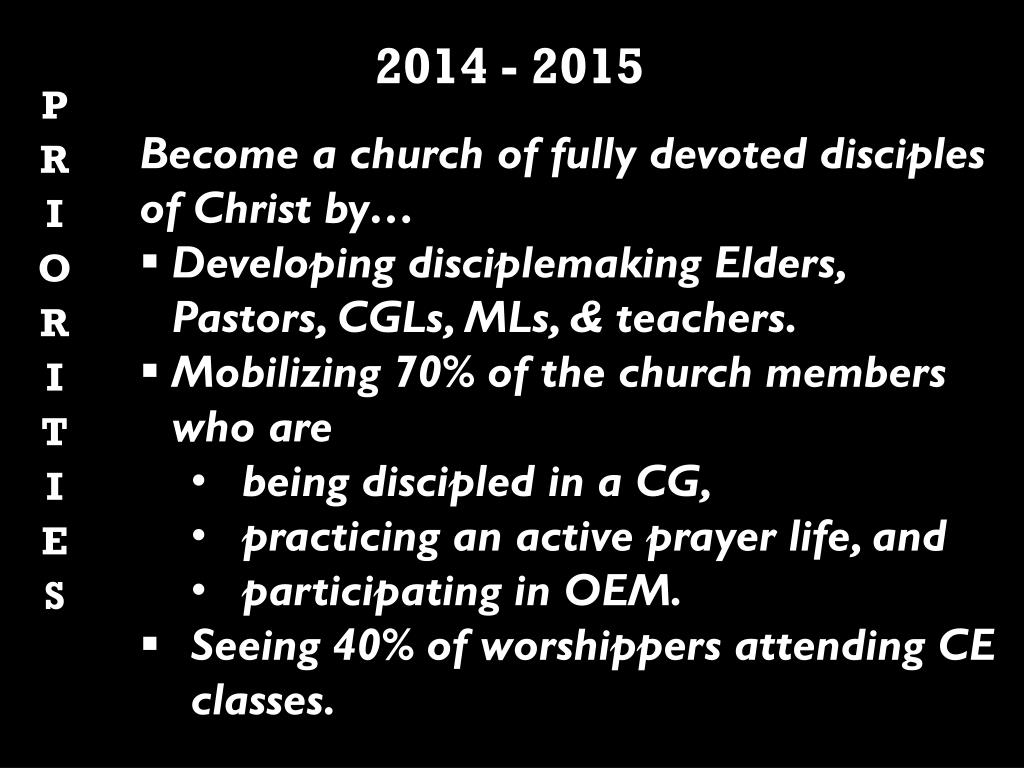 2014 - 2015

P
R
I
O
R
I
T
I
E
S

Become a church of fully devoted disciples of Christ by…

▪ Developing disciplemaking Elders, Pastors, CGLs, MLs, & teachers.
▪ Mobilizing 70% of the church members who are
 • being discipled in a CG,
 • practicing an active prayer life, and
 • participating in OEM.
▪ Seeing 40% of worshippers attending CE classes.